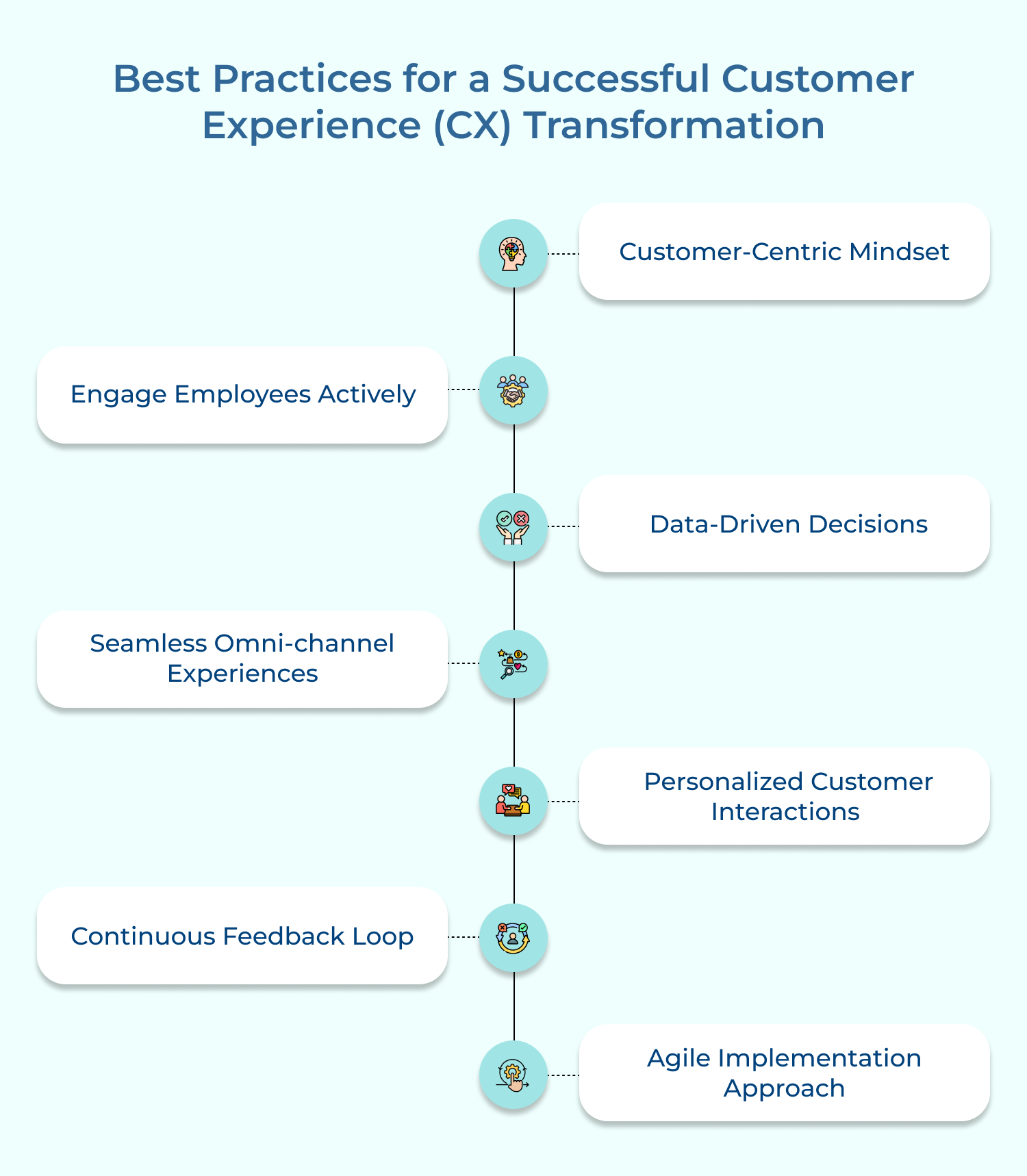 Best Practices for a Successful Customer Experience (CX) Transformation

Customer-Centric Mindset

Engage Employees Actively

Data-Driven Decisions

Seamless Omni-channel Experiences

Personalized Customer Interactions

Continuous Feedback Loop

Agile Implementation Approach